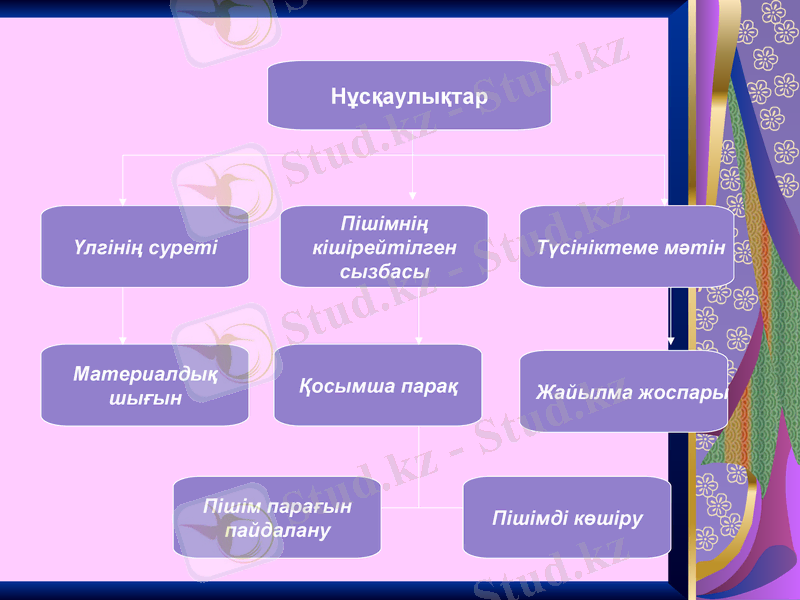 Нұсқаулықтар

Үлгінің суреті

Пішімнің кішірейтілген сызбасы

Түсініктеме мәтін

Материалдық шығын

Қосымша парақ

Жайылма жоспары

Пішім парағын пайдалану

Пішімді көшіру

Stud.kz - Stud.kz